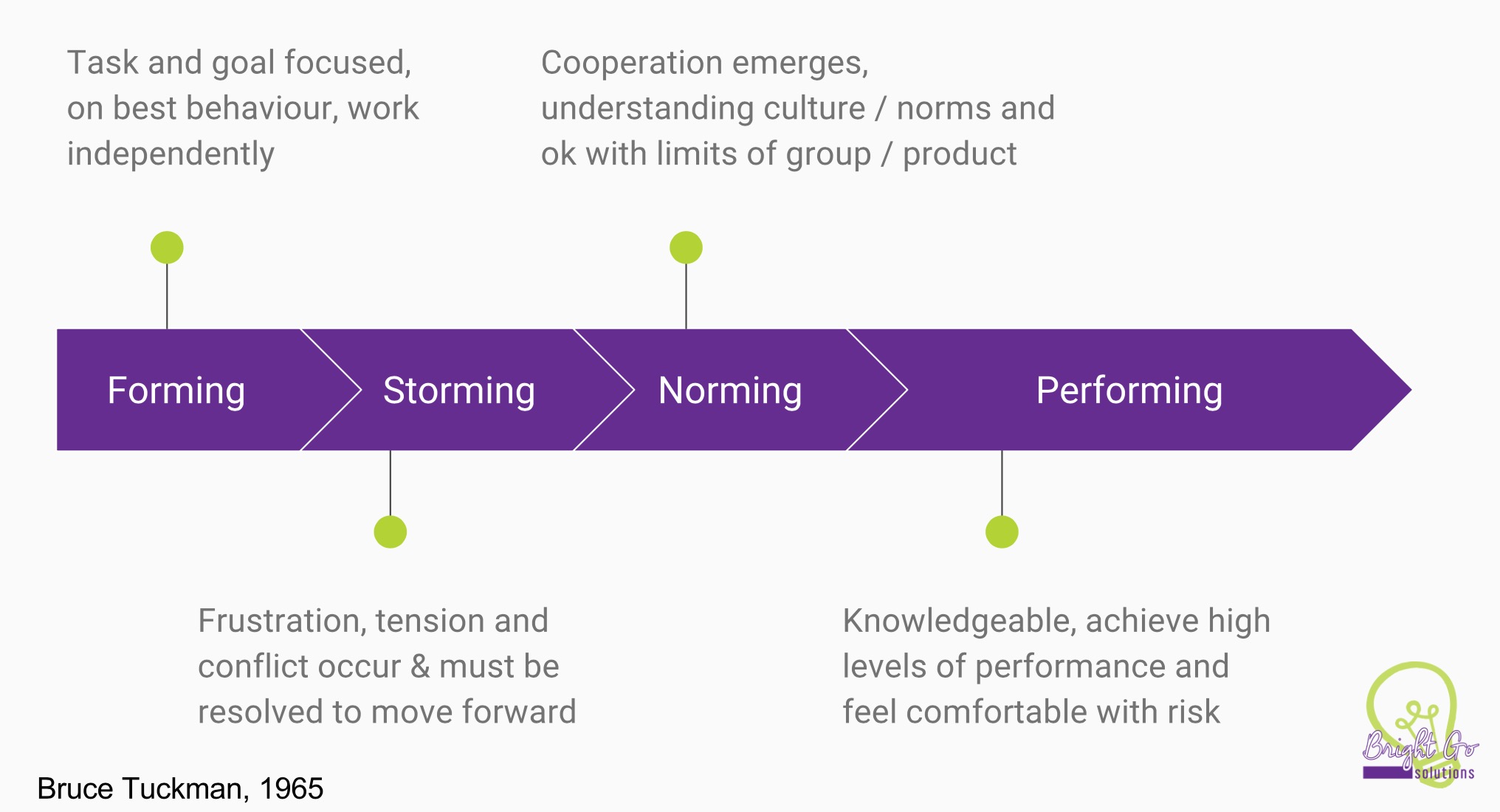 Task and goal focused, on best behaviour, work independently

Cooperation emerges, understanding culture / norms and ok with limits of group / product

Forming

Storming

Norming

Performing

Frustration, tension and conflict occur & must be resolved to move forward

Knowledgeable, achieve high levels of performance and feel comfortable with risk

Bruce Tuckman, 1965

Bright Go solutions